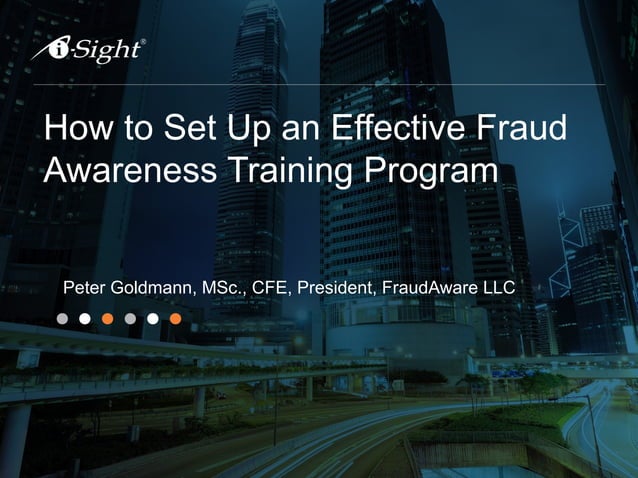 i-Sight®

How to Set Up an Effective Fraud Awareness Training Program

Peter Goldmann, MSc., CFE, President, FraudAware LLC